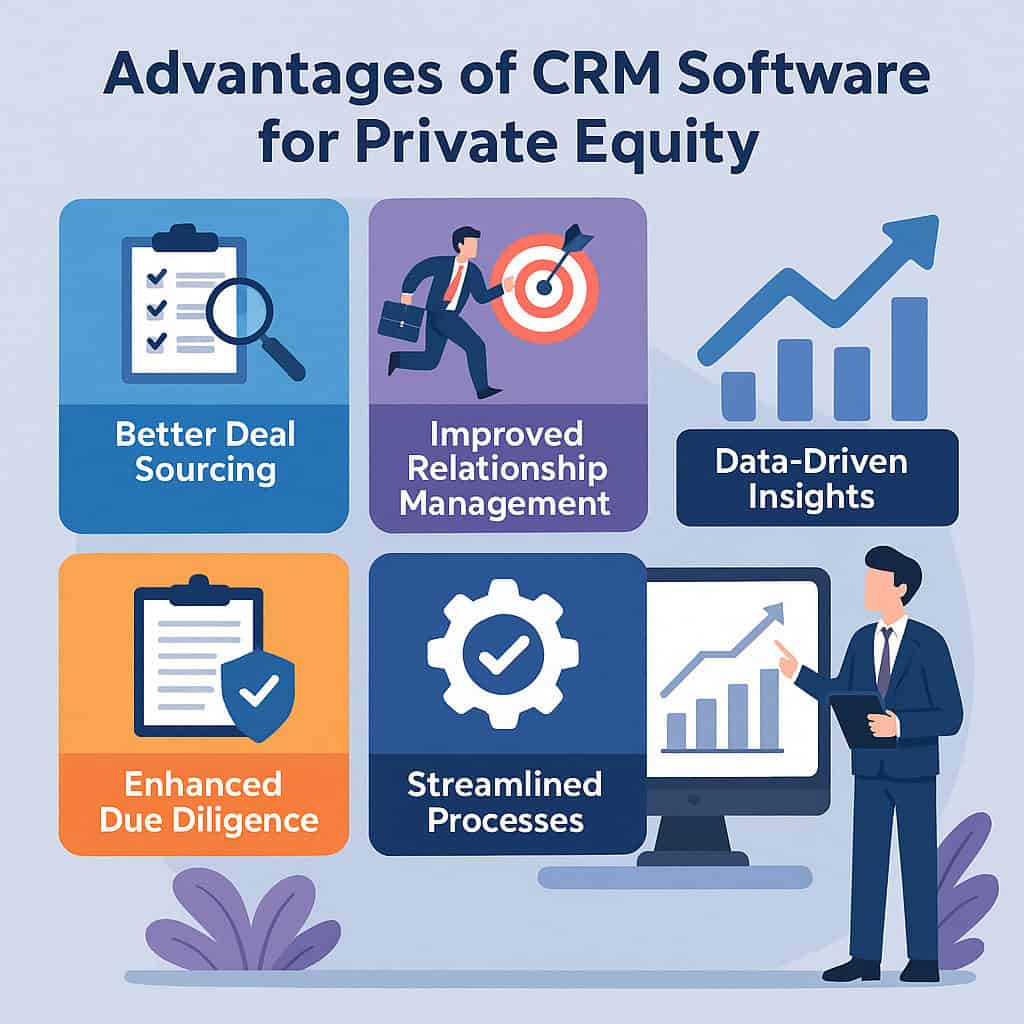 Advantages of CRM Software for Private Equity

Better Deal Sourcing

Improved Relationship Management

Data-Driven Insights

Enhanced Due Diligence

Streamlined Processes